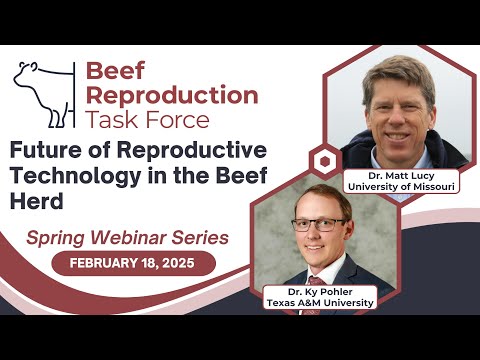 Beef Reproduction Task Force

Future of Reproductive Technology in the Beef Herd

Spring Webinar Series

FEBRUARY 18, 2025

Dr. Matt Lucy
University of Missouri

Dr. Ky Pohler
Texas A&M University